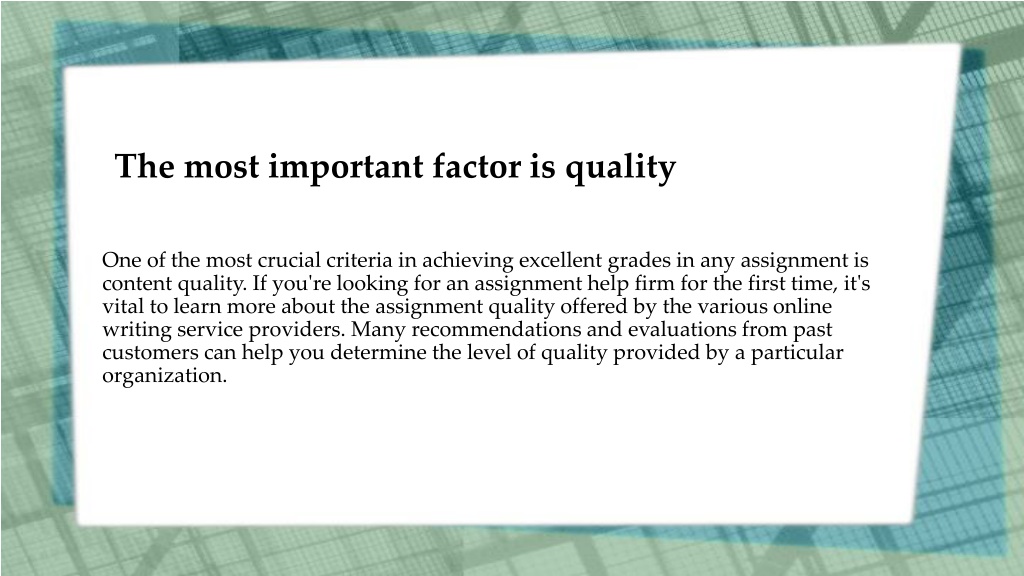 The most important factor is quality

One of the most crucial criteria in achieving excellent grades in any assignment is content quality. If you're looking for an assignment help firm for the first time, it's vital to learn more about the assignment quality offered by the various online writing service providers. Many recommendations and evaluations from past customers can help you determine the level of quality provided by a particular organization.